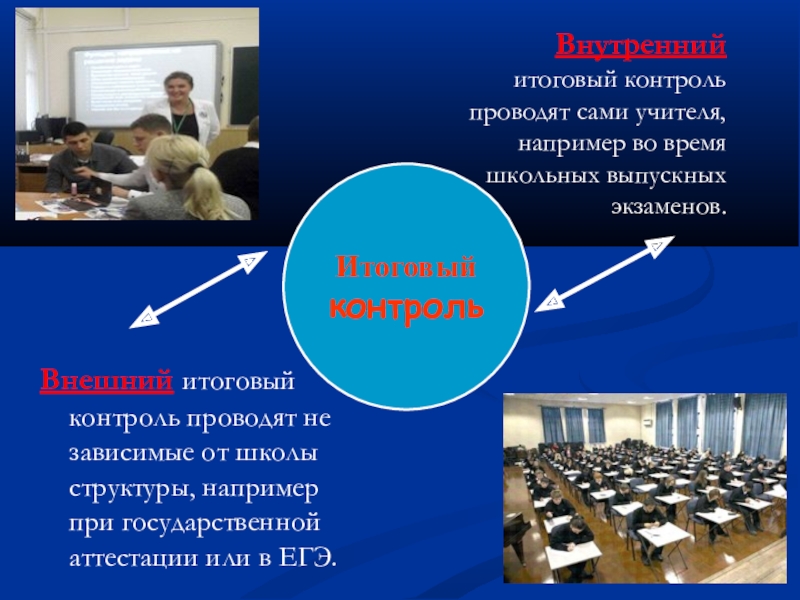 Внутренний итоговый контроль проводят сами учителя, например во время школьных выпускных экзаменов.

Итоговый контроль

Внешний итоговый контроль проводят не зависимые от школы структуры, например при государственной аттестации или в ЕГЭ.